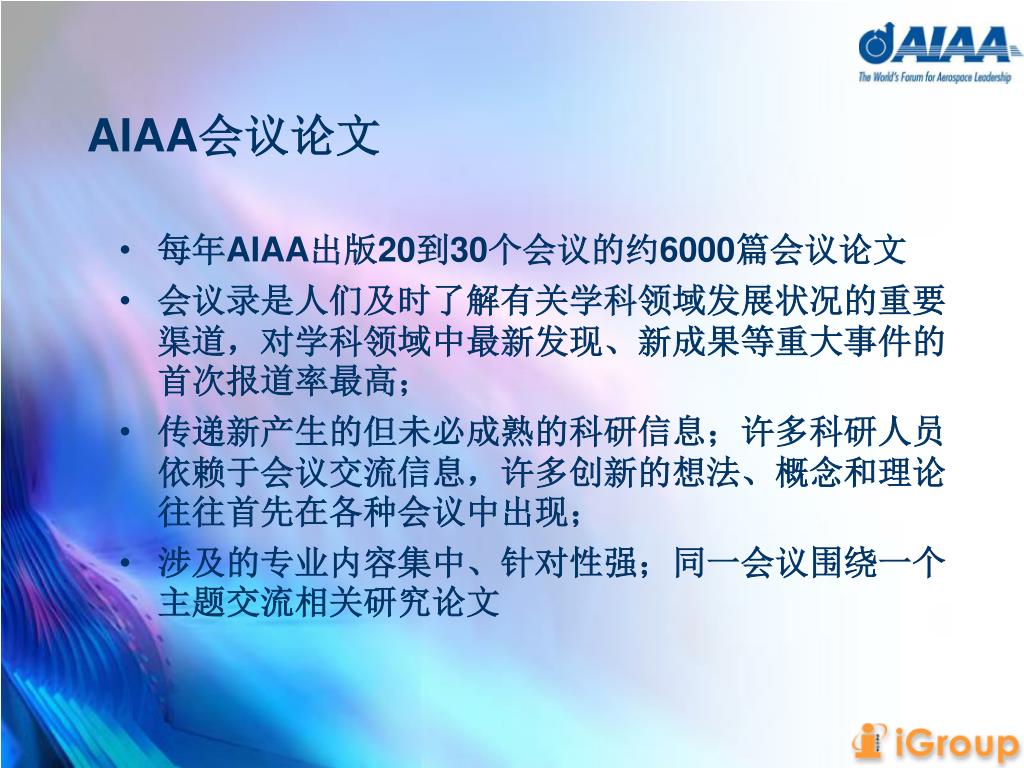 AIAA
The World's Forum for Aerospace Leadership

AIAA会议论文

• 每年AIAA出版20到30个会议的约6000篇会议论文
• 会议录是人们及时了解有关学科领域发展状况的重要渠道，对学科领域中最新发现、新成果等重大事件的首次报道率最高；
• 传递新产生的但未必成熟的科研信息；许多科研人员依赖于会议交流信息，许多创新的想法、概念和理论往往首先在各种会议中出现；
• 涉及的专业内容集中、针对性强；同一会议围绕一个主题交流相关研究论文

iGroup